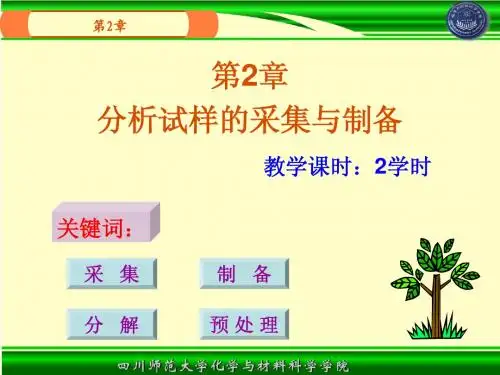 第2章

第2章
分析试样的采集与制备

教学课时：2学时

关键词：

采 集

制 备

分 解

预 处 理

四川师范大学化学与材料科学学院